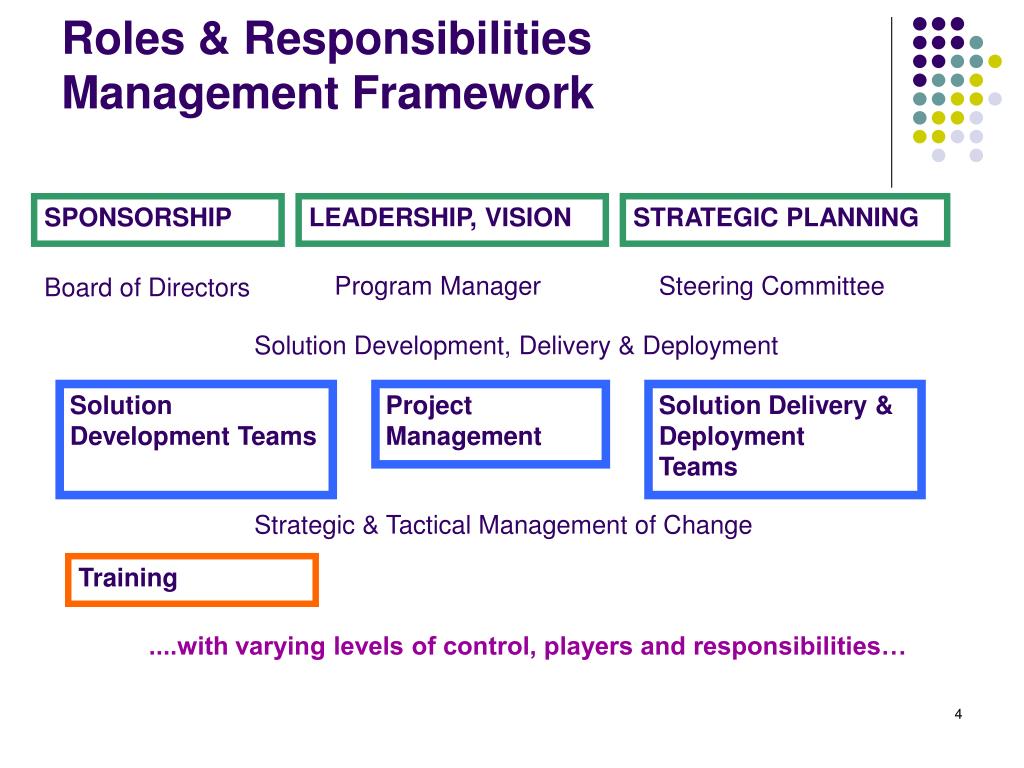 Roles & Responsibilities
Management Framework

SPONSORSHIP

LEADERSHIP, VISION

STRATEGIC PLANNING

Board of Directors

Program Manager

Steering Committee

Solution Development, Delivery & Deployment

Solution Development Teams

Project Management

Solution Delivery & Deployment Teams

Strategic & Tactical Management of Change

Training

....with varying levels of control, players and responsibilities…

4